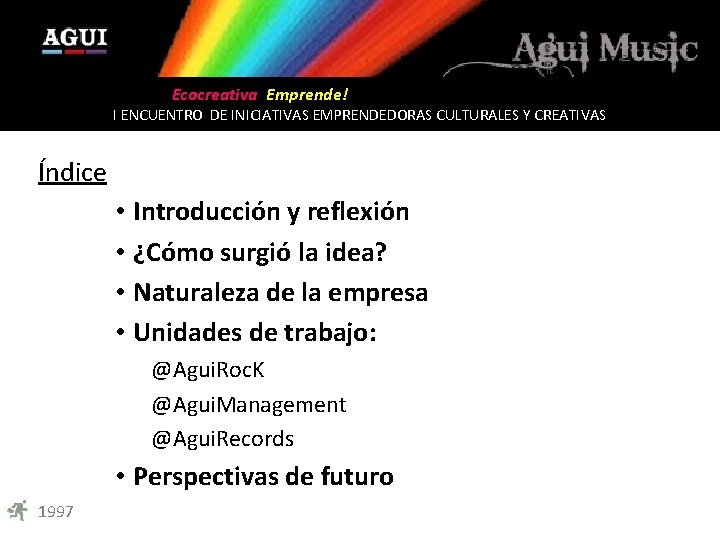 AGUI

Agui Music

Ecocreativa Emprende!
I ENCUENTRO DE INICIATIVAS EMPRENDEDORAS CULTURALES Y CREATIVAS

Índice

• Introducción y reflexión
• ¿Cómo surgió la idea?
• Naturaleza de la empresa
• Unidades de trabajo:
@AguiRocK
@AguiManagement
@AguiRecords
• Perspectivas de futuro

1997